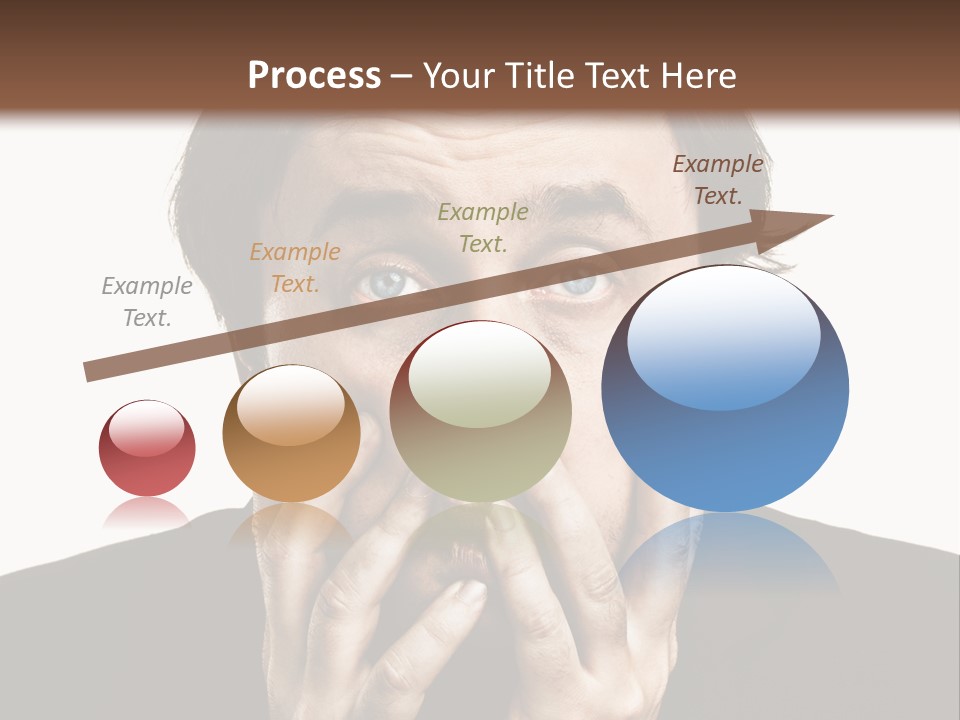 Process – Your Title Text Here

Example Text.

Example Text.

Example Text.

Example Text.